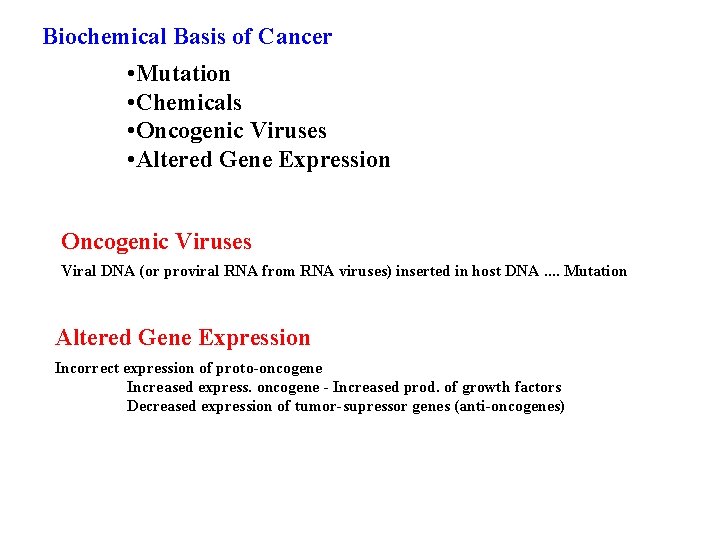 Biochemical Basis of Cancer

•Mutation
•Chemicals
•Oncogenic Viruses
•Altered Gene Expression

Oncogenic Viruses

Viral DNA (or proviral RNA from RNA viruses) inserted in host DNA .... Mutation

Altered Gene Expression

Incorrect expression of proto-oncogene
Increased express. oncogene - Increased prod. of growth factors
Decreased expression of tumor-supressor genes (anti-oncogenes)